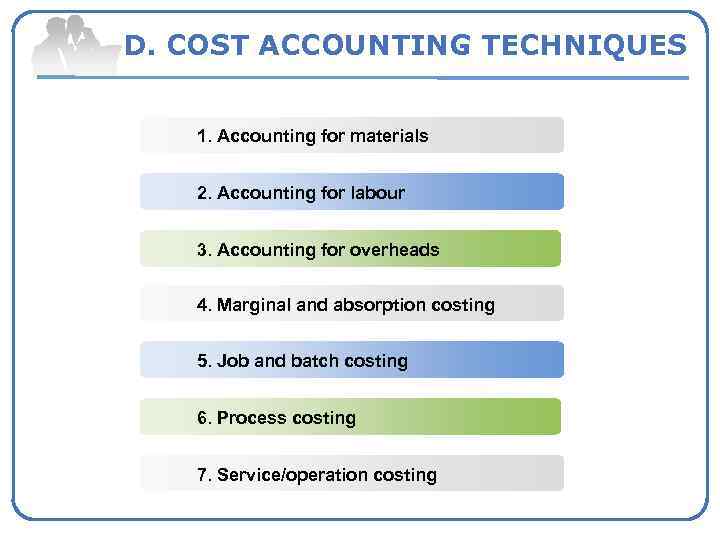 D. COST ACCOUNTING TECHNIQUES

1. Accounting for materials

2. Accounting for labour

3. Accounting for overheads

4. Marginal and absorption costing

5. Job and batch costing

6. Process costing

7. Service/operation costing